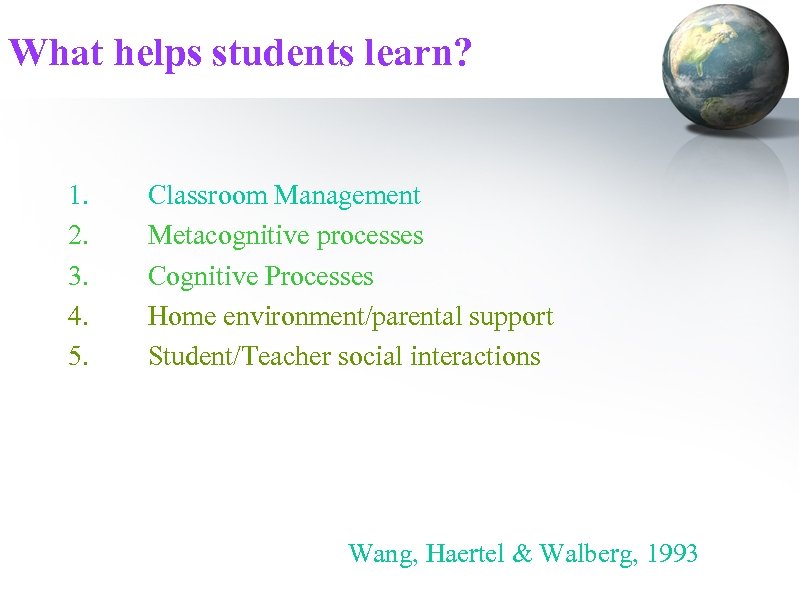 What helps students learn?

1. Classroom Management
2. Metacognitive processes
3. Cognitive Processes
4. Home environment/parental support
5. Student/Teacher social interactions

Wang, Haertel & Walberg, 1993